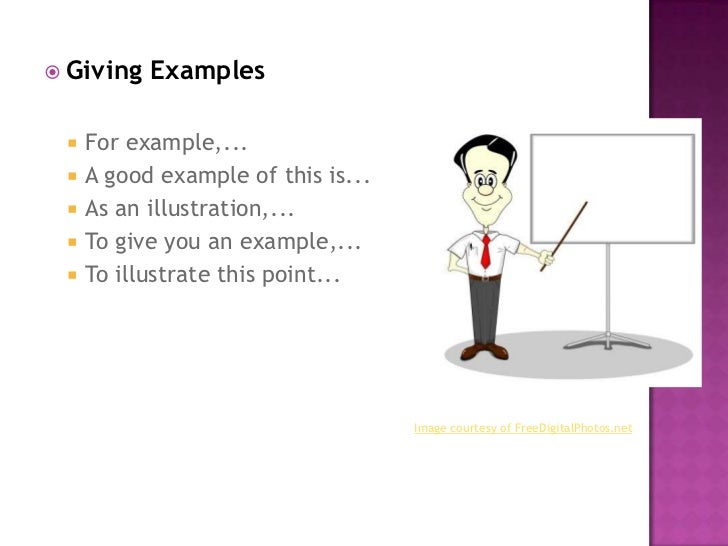 Giving Examples

For example,...
A good example of this is...
As an illustration,...
To give you an example,...
To illustrate this point...

Image courtesy of FreeDigitalPhotos.net